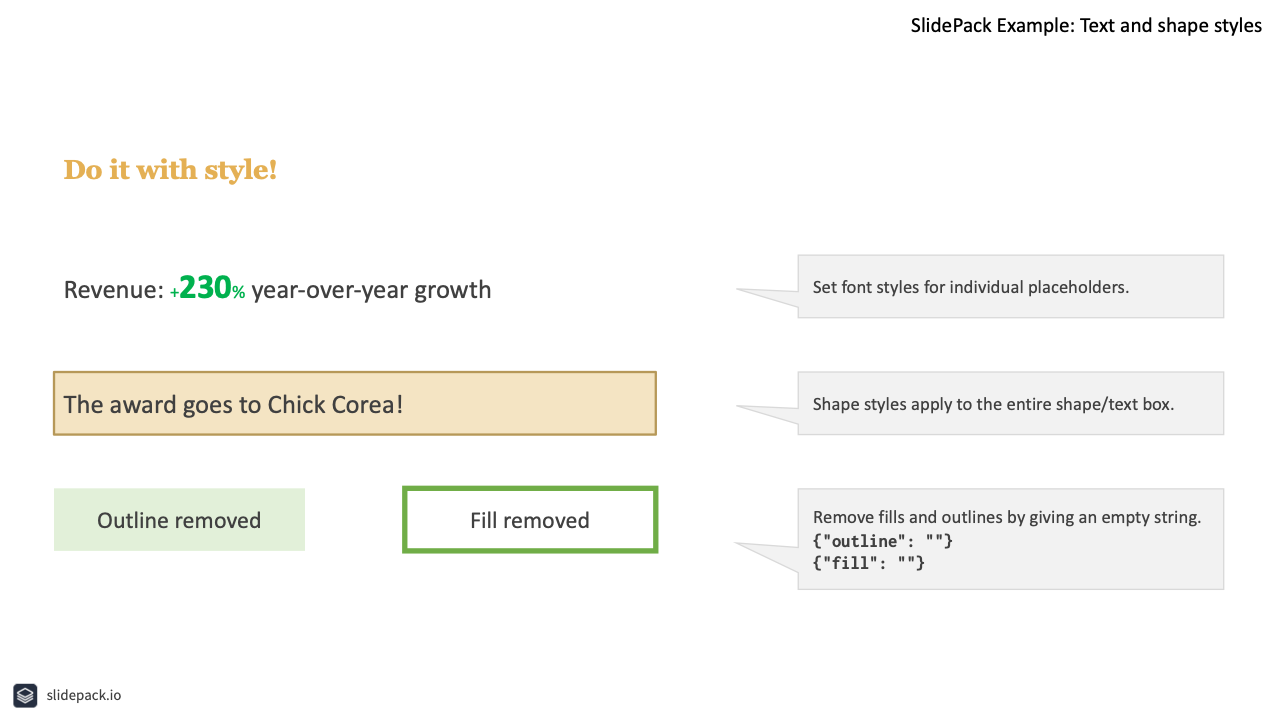 SlidePack Example: Text and shape styles

Do it with style!

Revenue: +230% year-over-year growth

Set font styles for individual placeholders.

The award goes to Chick Corea!

Shape styles apply to the entire shape/text box.

Outline removed

Fill removed

Remove fills and outlines by giving an empty string.
{"outline": ""}
{"fill": ""}

slidepack.io